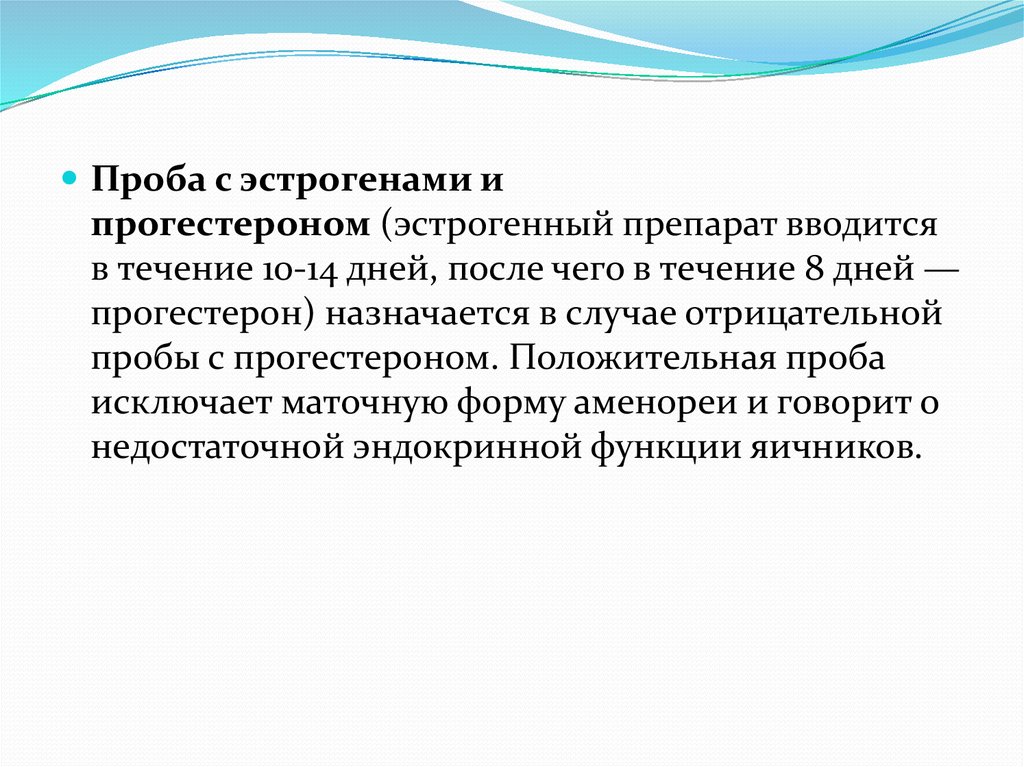 Проба с эстрогенами и прогестероном (эстрогенный препарат вводится в течение 10-14 дней, после чего в течение 8 дней — прогестерон) назначается в случае отрицательной пробы с прогестероном. Положительная проба исключает маточную форму аменореи и говорит о недостаточной эндокринной функции яичников.